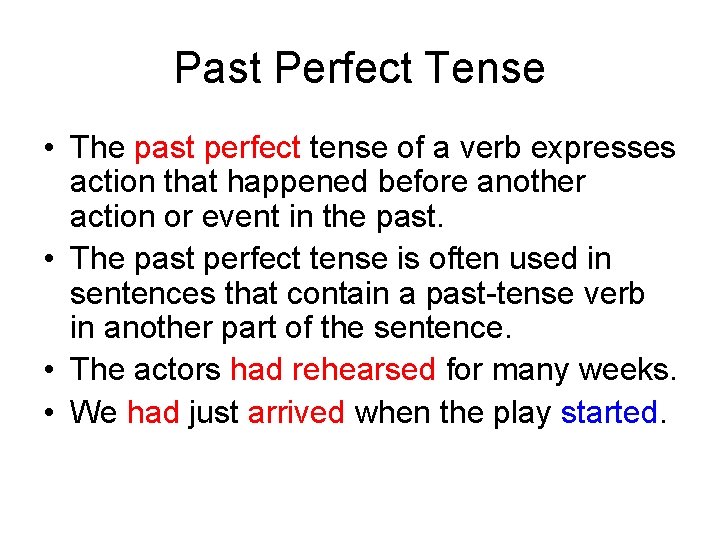 Past Perfect Tense

• The past perfect tense of a verb expresses action that happened before another action or event in the past.
• The past perfect tense is often used in sentences that contain a past-tense verb in another part of the sentence.
• The actors had rehearsed for many weeks.
• We had just arrived when the play started.